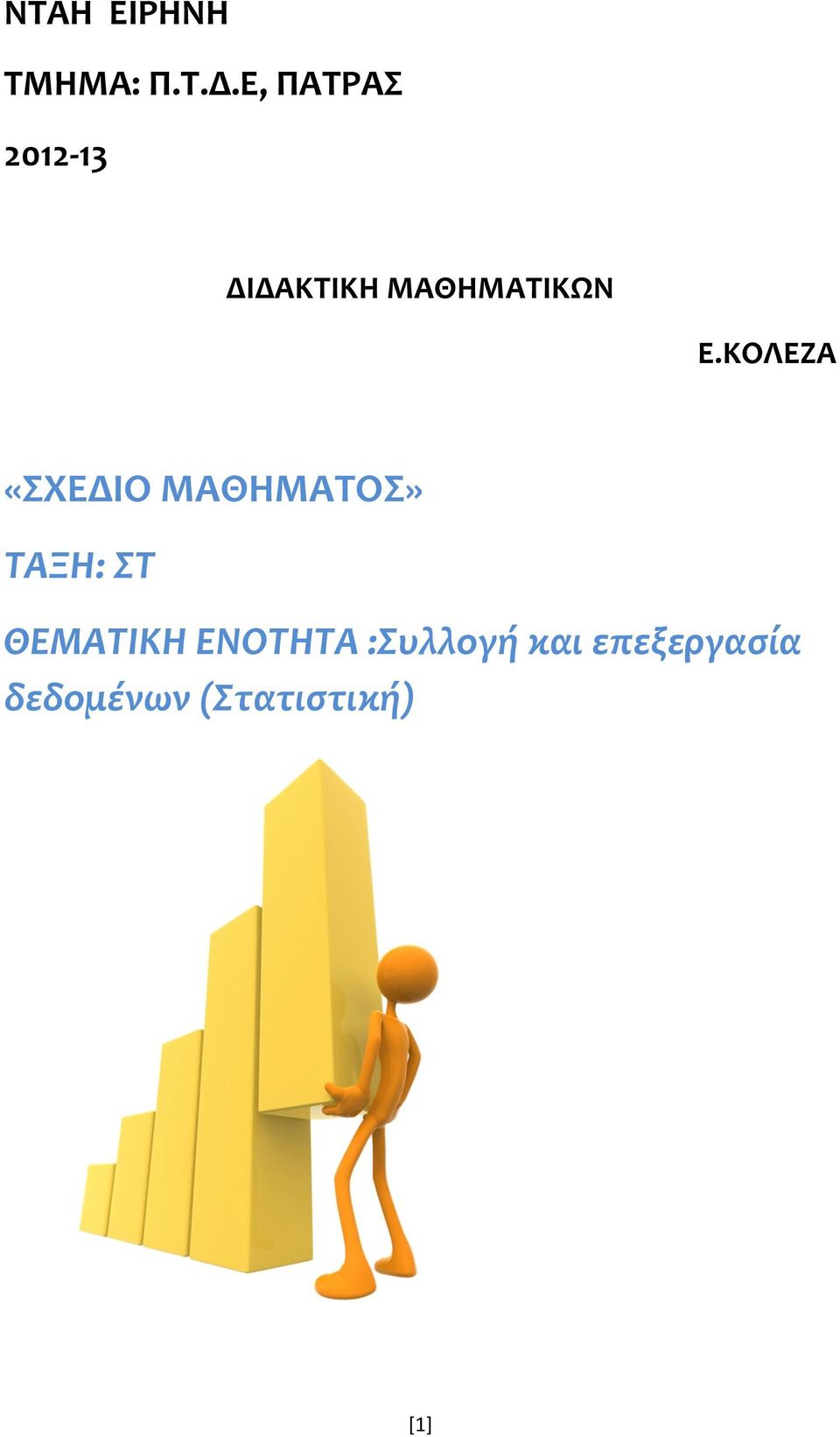 ΝΤΑΗ ΕΙΡΗΝΗ

ΤΜΗΜΑ: Π.Τ.Δ.Ε, ΠΑΤΡΑΣ

2012-13

ΔΙΔΑΚΤΙΚΗ ΜΑΘΗΜΑΤΙΚΩΝ

Ε.ΚΟΛΕΖΑ

«ΣΧΕΔΙΟ ΜΑΘΗΜΑΤΟΣ»

ΤΑΞΗ: ΣΤ

ΘΕΜΑΤΙΚΗ ΕΝΟΤΗΤΑ :Συλλογή και επεξεργασία δεδομένων (Στατιστική)

[1]